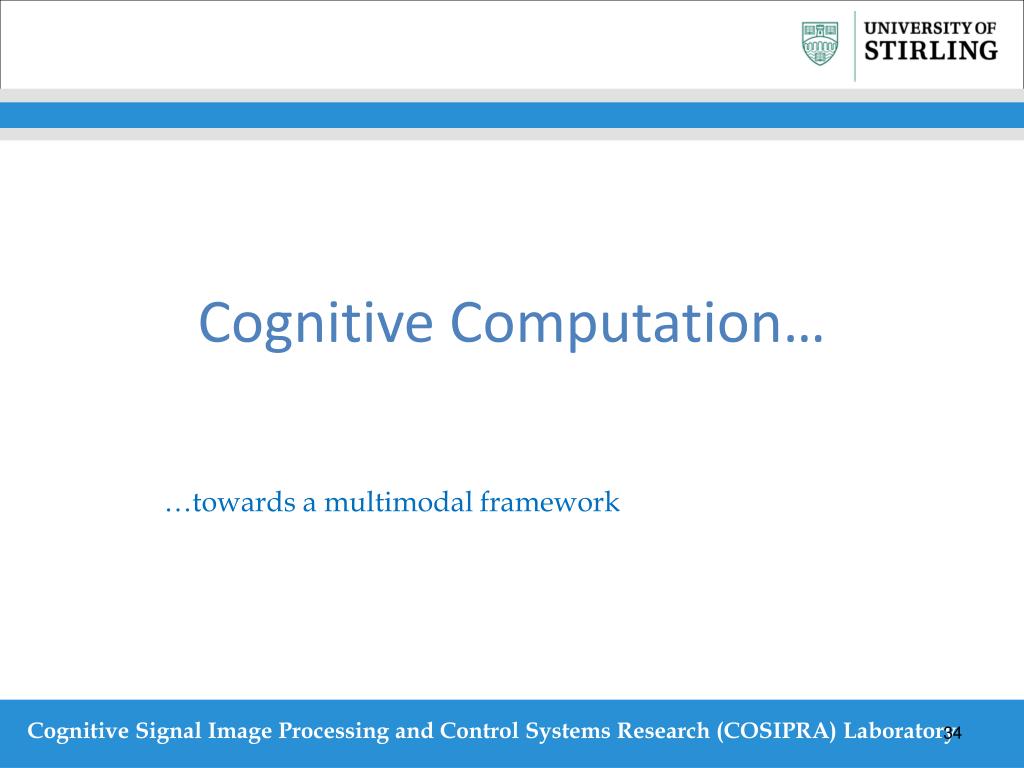 UNIVERSITY OF STIRLING

Cognitive Computation…

…towards a multimodal framework

Cognitive Signal Image Processing and Control Systems Research (COSIPRA) Laboratory

34